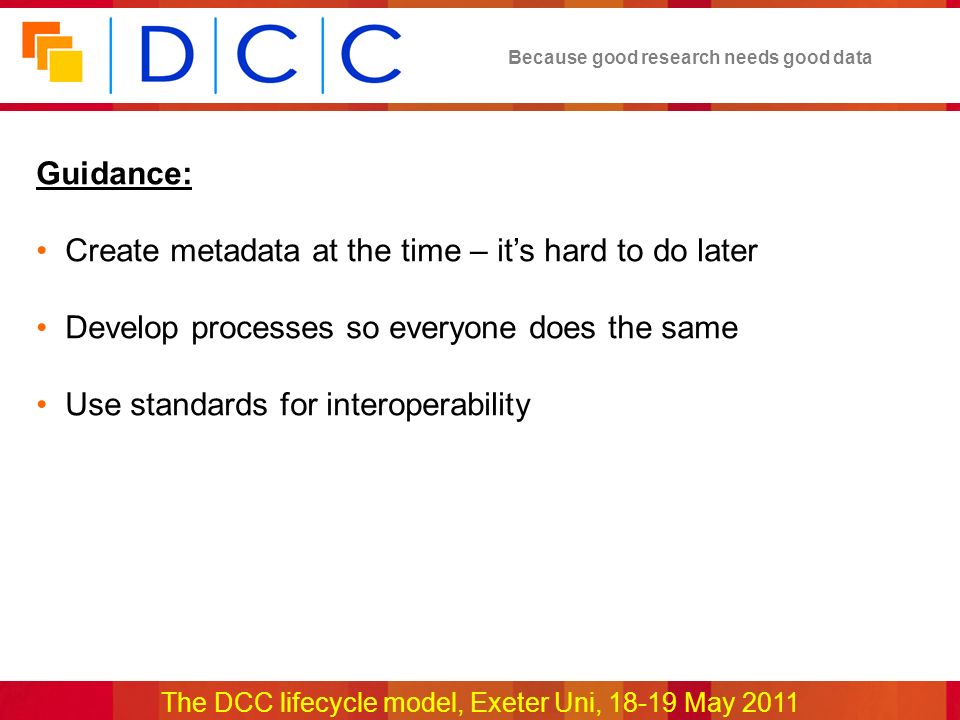 DCC

Because good research needs good data

Guidance:

• Create metadata at the time – it's hard to do later

• Develop processes so everyone does the same

• Use standards for interoperability

The DCC lifecycle model, Exeter Uni, 18-19 May 2011